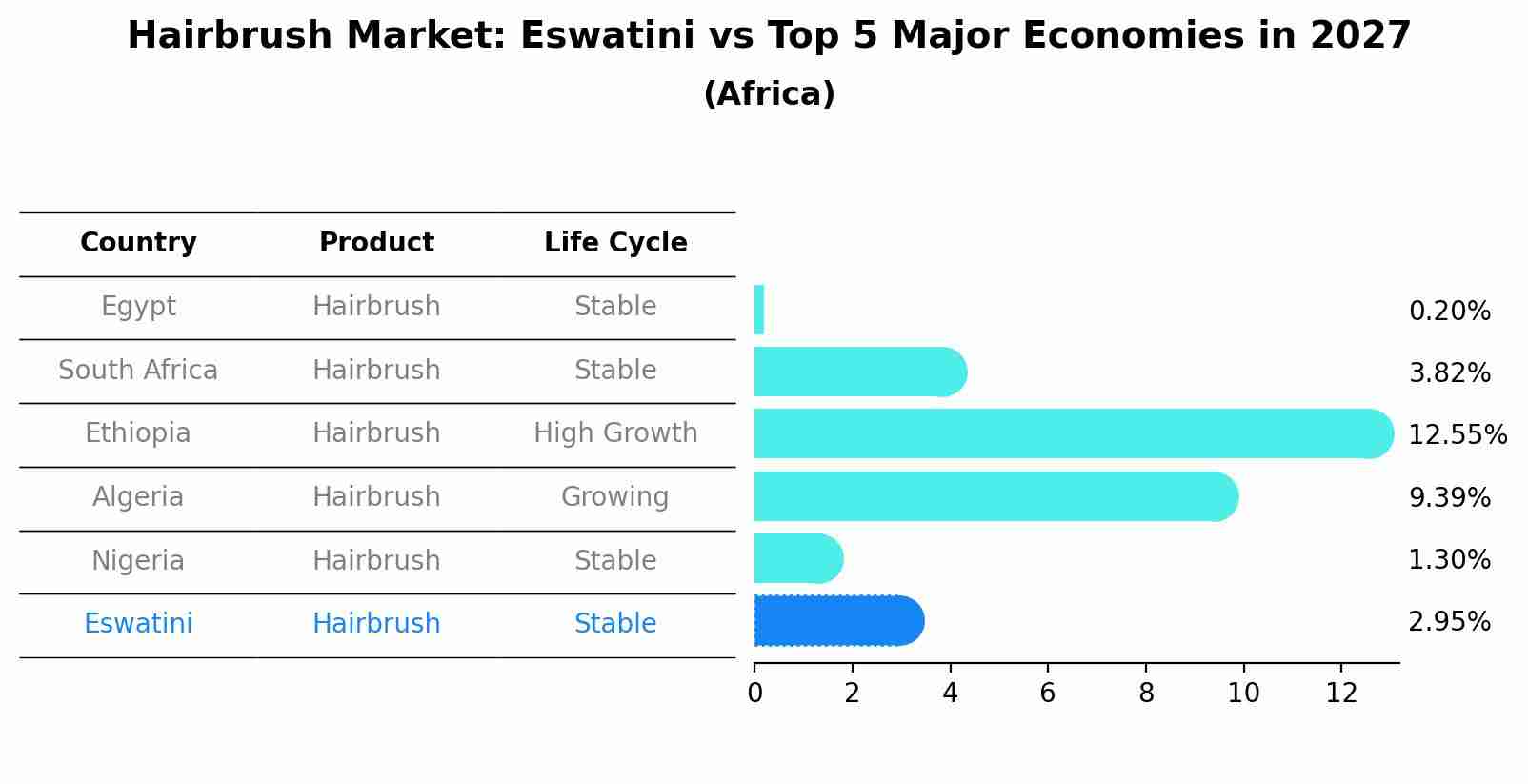 Hairbrush Market: Eswatini vs Top 5 Major Economies in 2027
(Africa)

| Country | Product | Life Cycle |
|---|---|---|
| Egypt | Hairbrush | Stable |
| South Africa | Hairbrush | Stable |
| Ethiopia | Hairbrush | High Growth |
| Algeria | Hairbrush | Growing |
| Nigeria | Hairbrush | Stable |
| Eswatini | Hairbrush | Stable |

0.20%
3.82%
12.55%
9.39%
1.30%
2.95%

0 2 4 6 8 10 12